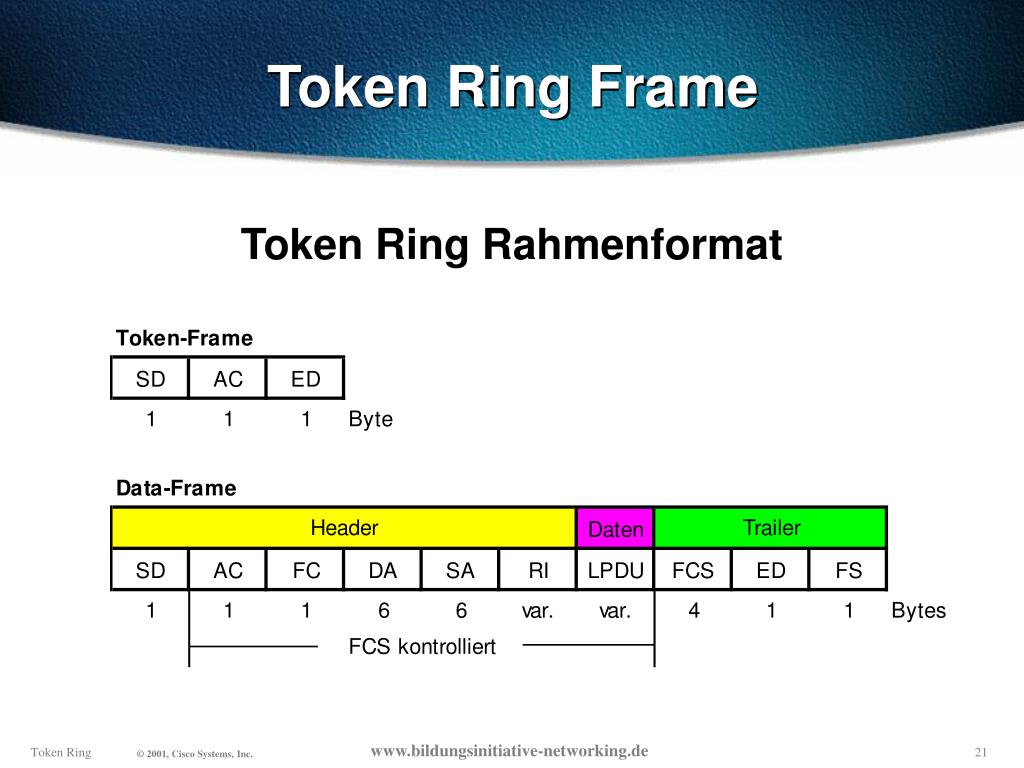 Token Ring Frame

Token Ring Rahmenformat

Token-Frame

| SD | AC | ED |  |
|---|---|---|---|
| 1 | 1 | 1 | Byte |

Data-Frame

| Header | | | | | | Daten | Trailer | | | |
|---|---|---|---|---|---|---|---|---|---|---|
| SD | AC | FC | DA | SA | RI | LPDU | FCS | ED | FS | |
| 1 | 1 | 1 | 6 | 6 | var. | var. | 4 | 1 | 1 | Bytes |

FCS kontrolliert

Token Ring © 2001, Cisco Systems, Inc. www.bildungsinitiative-networking.de 21